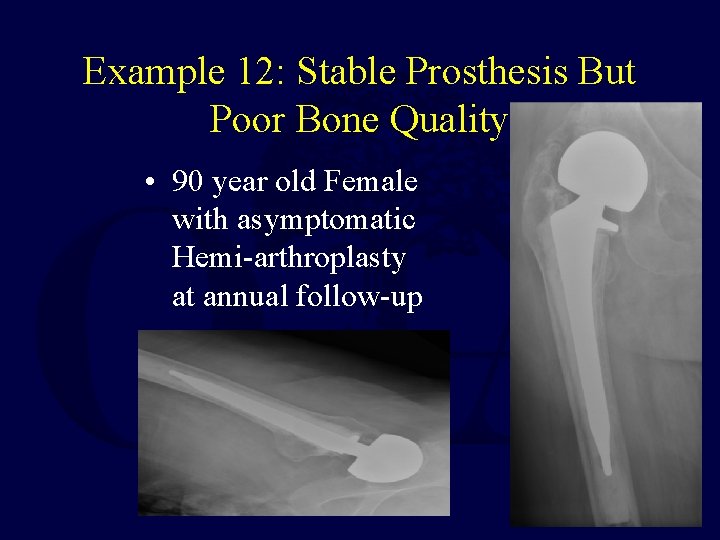 Example 12: Stable Prosthesis But Poor Bone Quality

• 90 year old Female with asymptomatic Hemi-arthroplasty at annual follow-up